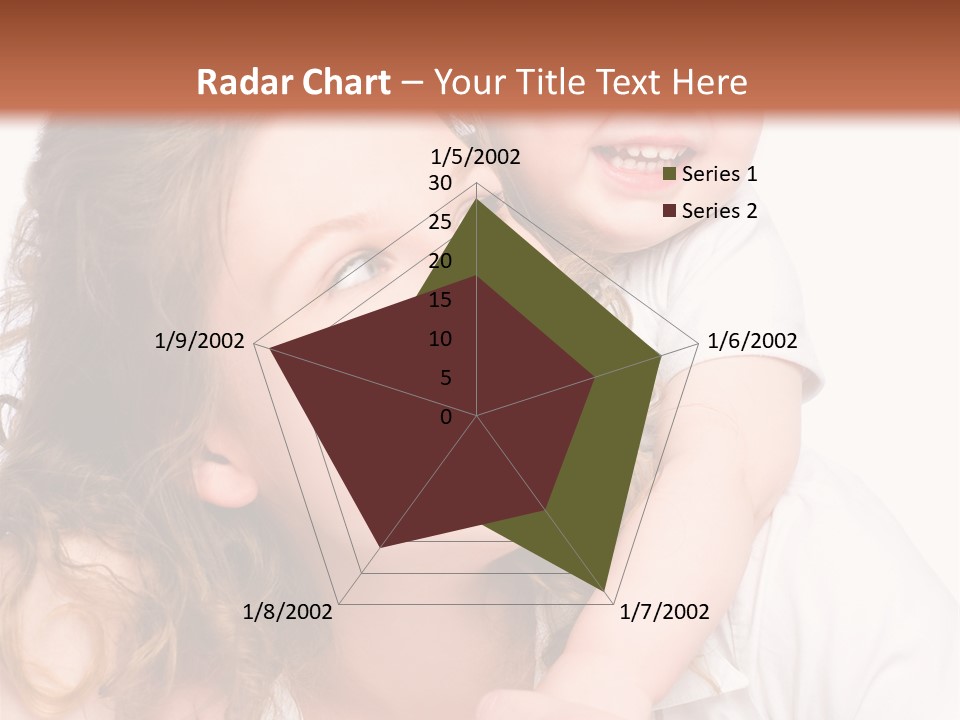 Radar Chart – Your Title Text Here

1/5/2002
30
25
20
15
10
5
0
1/6/2002
1/7/2002
1/8/2002
1/9/2002

Series 1
Series 2